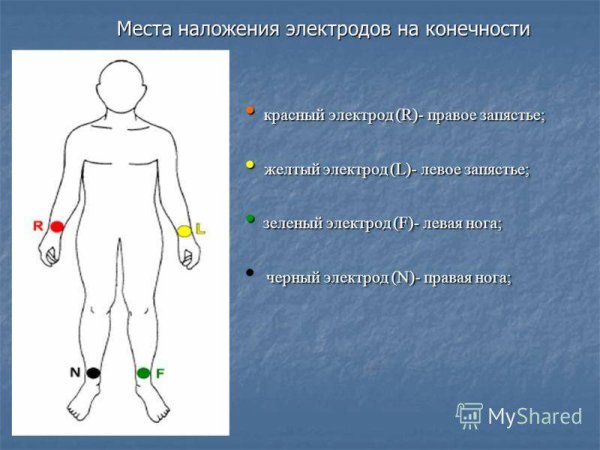 Места наложения электродов на конечности

R

L

N

F

красный электрод (R)- правое запястье;

желтый электрод (L)- левое запястье;

зеленый электрод (F)- левая нога;

черный электрод (N)- правая нога;

MyShared